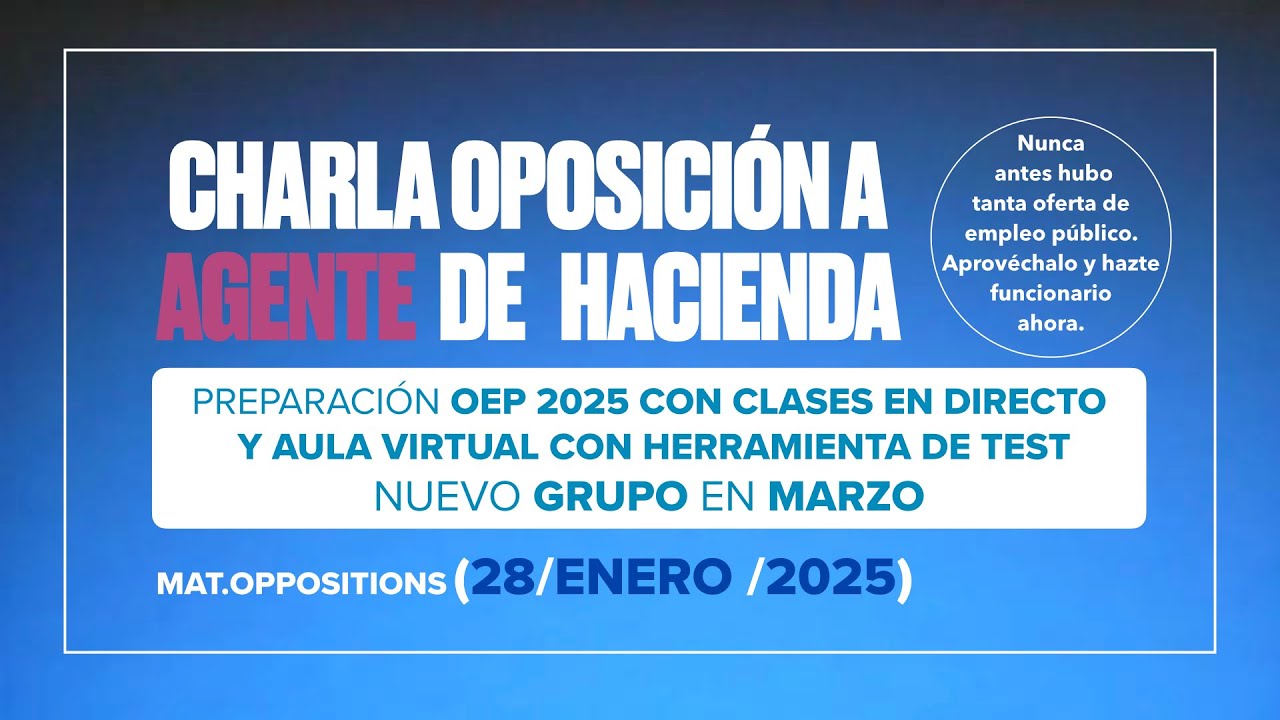 CHARLA OPOSICIÓN A AGENTE DE HACIENDA

Nunca antes hubo tanta oferta de empleo público. Aprovéchalo y hazte funcionario ahora.

PREPARACIÓN OEP 2025 CON CLASES EN DIRECTO Y AULA VIRTUAL CON HERRAMIENTA DE TEST
NUEVO GRUPO EN MARZO

MAT.OPPOSITIONS (28/ENERO /2025)